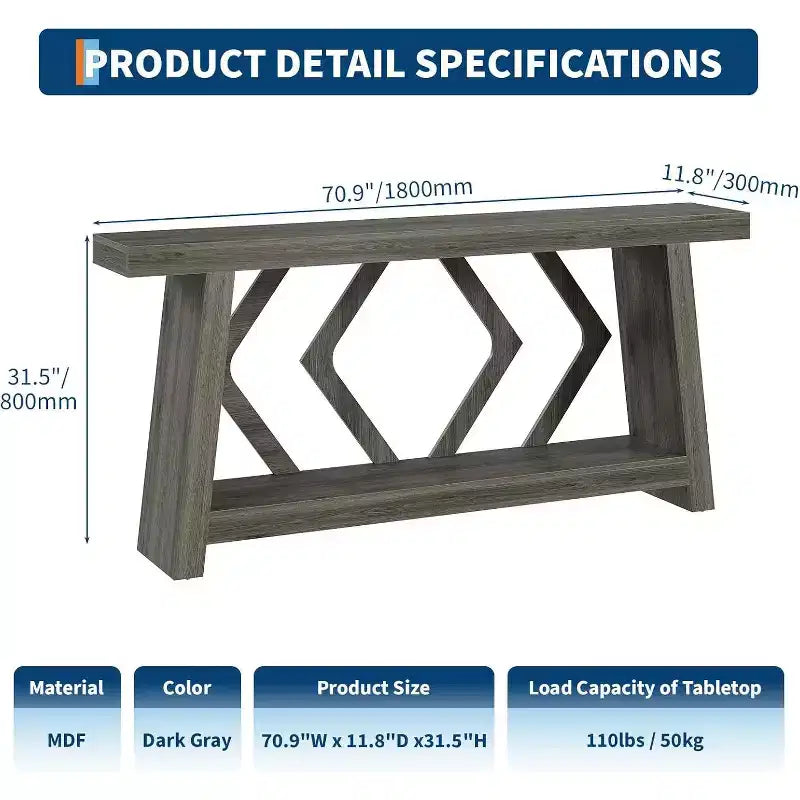 PRODUCT DETAIL SPECIFICATIONS

70.9"/1800mm

11.8"/300mm

31.5"/ 800mm

| Material | Color | Product Size | Load Capacity of Tabletop |
|---|---|---|---|
| MDF | Dark Gray | 70.9"W x 11.8"D x31.5"H | 110lbs / 50kg |